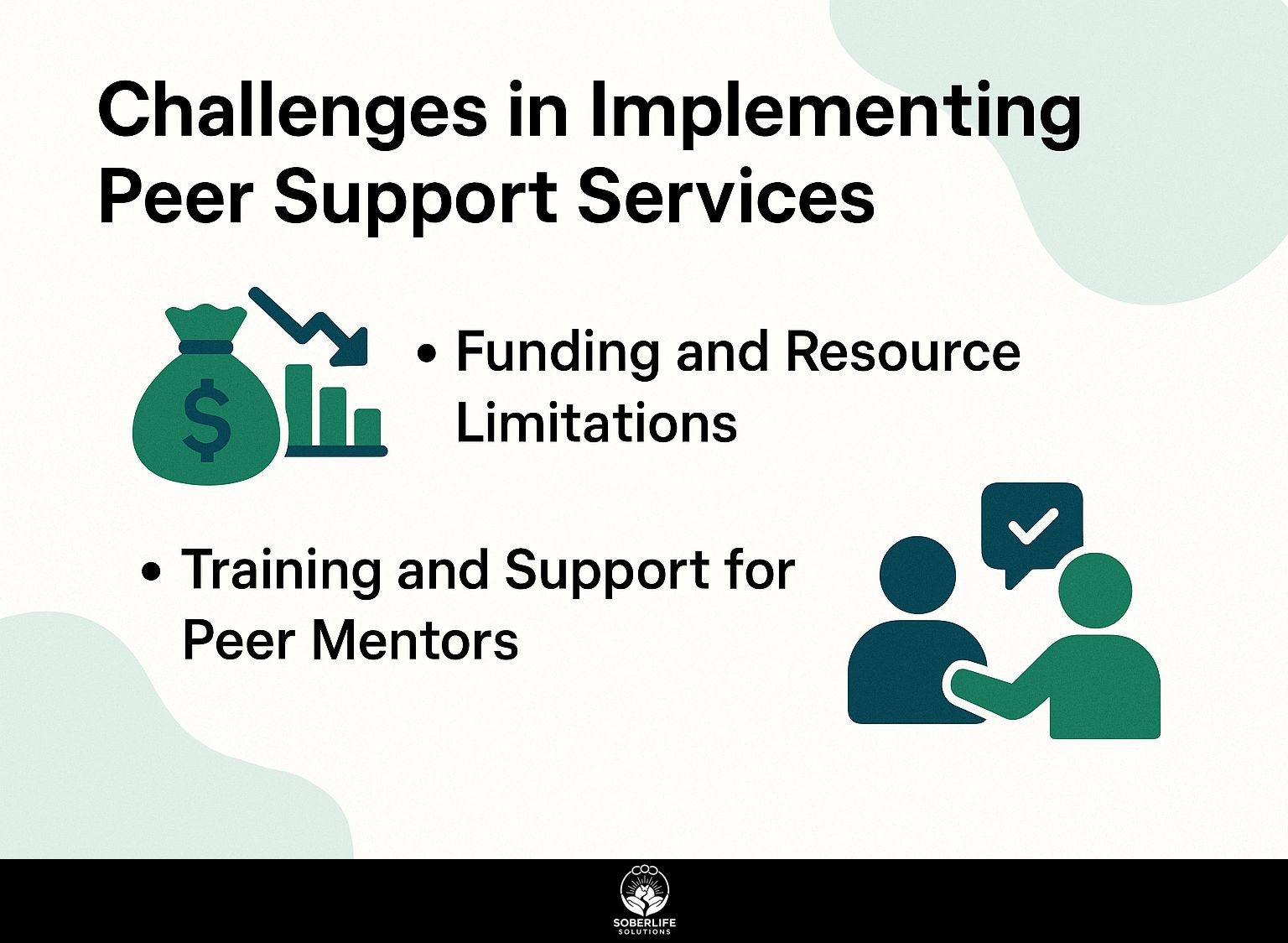 Challenges in Implementing Peer Support Services

$

• Funding and Resource Limitations

• Training and Support for Peer Mentors

SOBERLIFE
SOLUTIONS